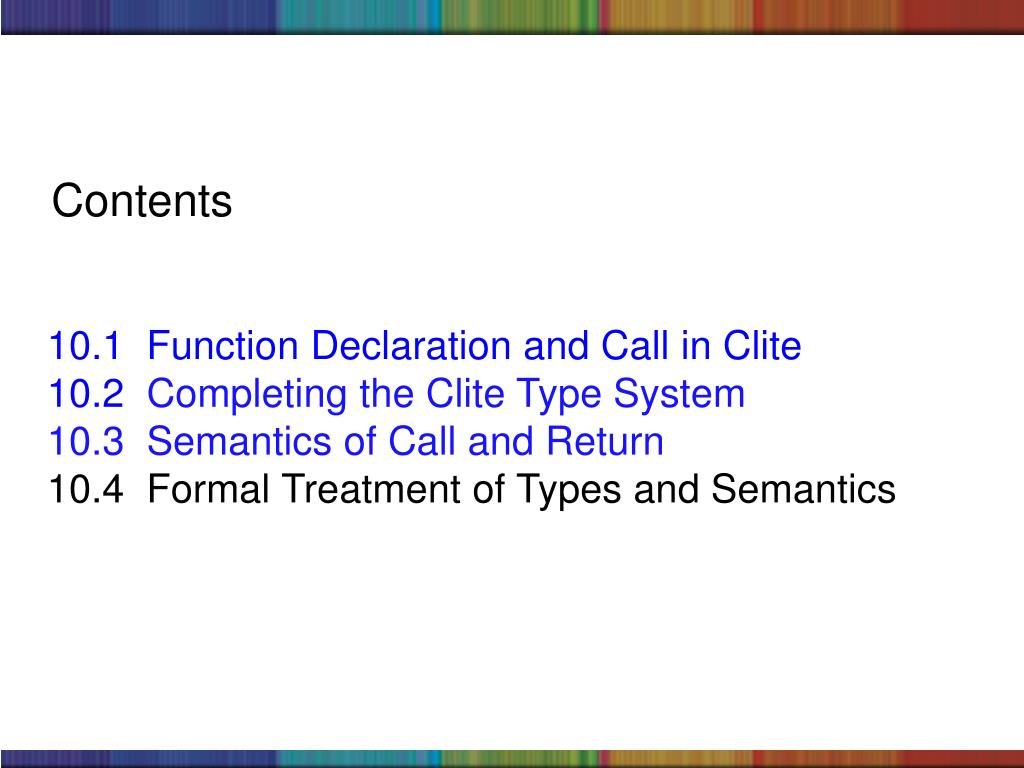 Contents

10.1 Function Declaration and Call in Clite
10.2 Completing the Clite Type System
10.3 Semantics of Call and Return
10.4 Formal Treatment of Types and Semantics